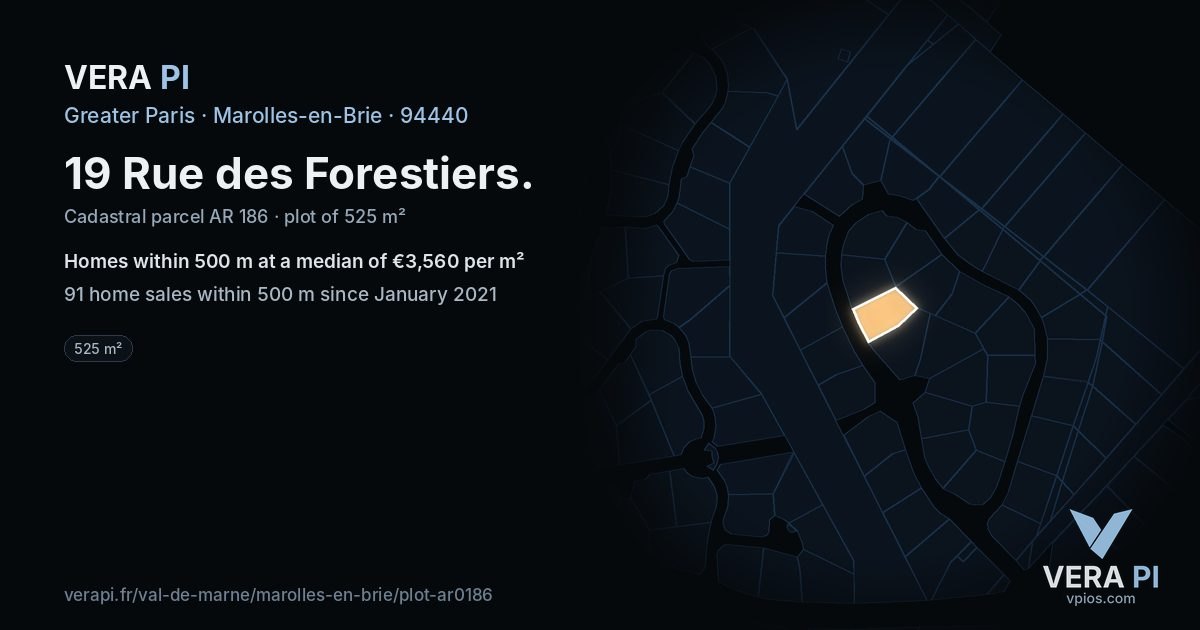 VERA PI
Greater Paris · Marolles-en-Brie · 94440

19 Rue des Forestiers.

Cadastral parcel AR 186 · plot of 525 m²

Homes within 500 m at a median of €3,560 per m²

91 home sales within 500 m since January 2021

525 m²

verapi.fr/val-de-marne/marolles-en-brie/plot-ar0186

VERA PI
vpios.com